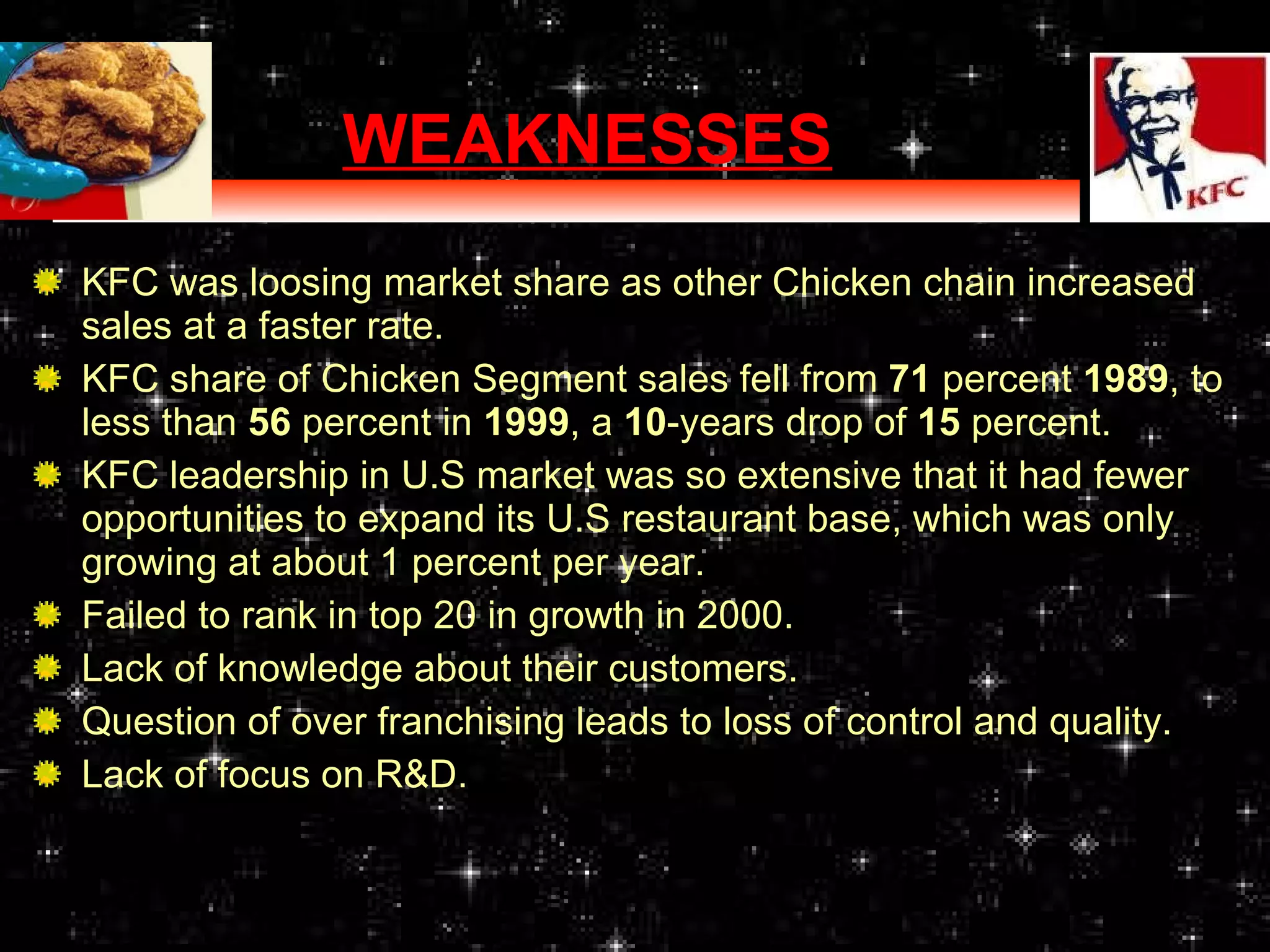 WEAKNESSES

KFC

KFC was loosing market share as other Chicken chain increased sales at a faster rate.

KFC share of Chicken Segment sales fell from 71 percent 1989, to less than 56 percent in 1999, a 10-years drop of 15 percent.

KFC leadership in U.S market was so extensive that it had fewer opportunities to expand its U.S restaurant base, which was only growing at about 1 percent per year.

Failed to rank in top 20 in growth in 2000.

Lack of knowledge about their customers.

Question of over franchising leads to loss of control and quality.

Lack of focus on R&D.